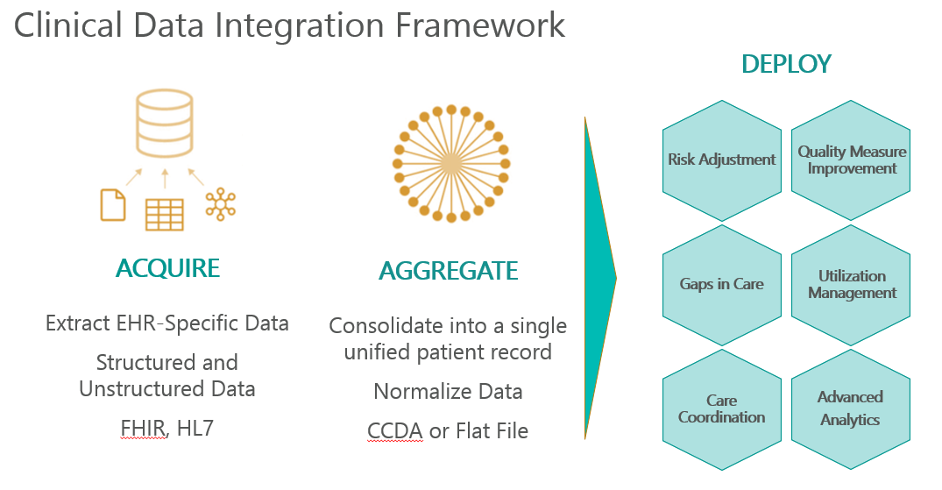 Clinical Data Integration Framework

ACQUIRE

Extract EHR-Specific Data

Structured and Unstructured Data

FHIR, HL7

AGGREGATE

Consolidate into a single unified patient record

Normalize Data

CCDA or Flat File

DEPLOY

Risk Adjustment

Quality Measure Improvement

Gaps in Care

Utilization Management

Care Coordination

Advanced Analytics